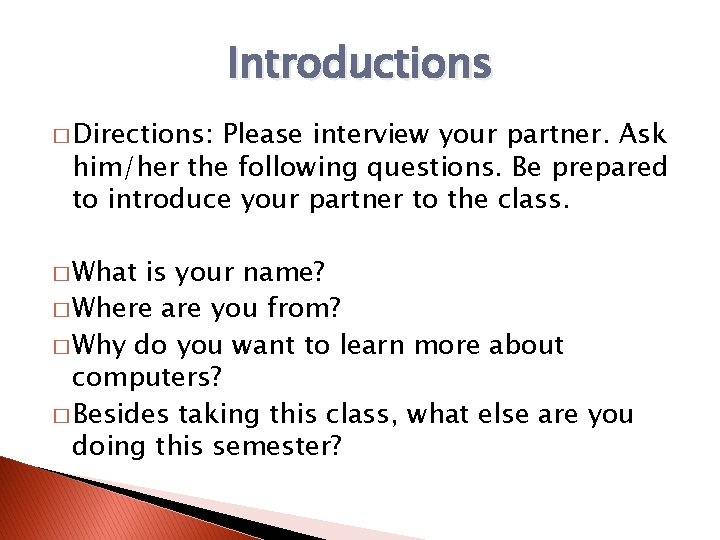 Introductions

□ Directions: Please interview your partner. Ask him/her the following questions. Be prepared to introduce your partner to the class.

□ What is your name?
□ Where are you from?
□ Why do you want to learn more about computers?
□ Besides taking this class, what else are you doing this semester?